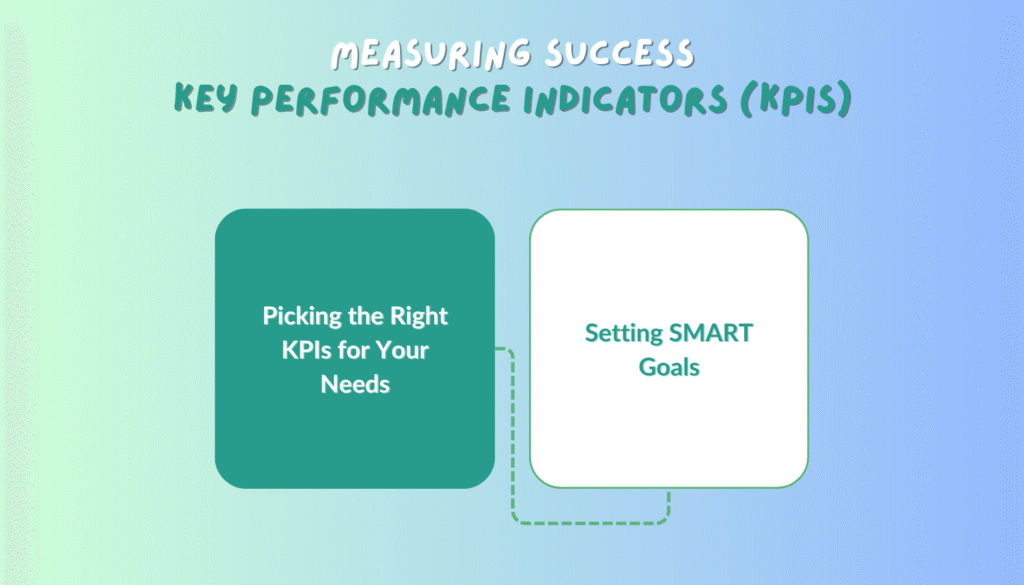 MEASURING SUCCESS
KEY PERFORMANCE INDICATORS (KPIS)

Picking the Right KPIs for Your Needs

Setting SMART Goals